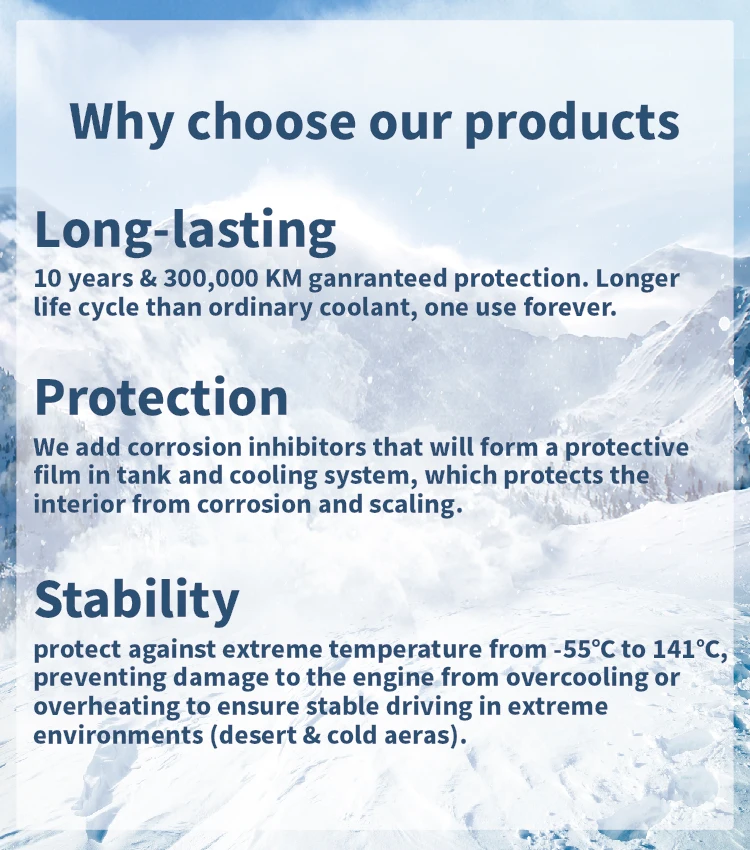 Why choose our products

Long-lasting

10 years & 300,000 KM ganranteed protection. Longer life cycle than ordinary coolant, one use forever.

Protection

We add corrosion inhibitors that will form a protective film in tank and cooling system, which protects the interior from corrosion and scaling.

Stability

protect against extreme temperature from -55°C to 141°C, preventing damage to the engine from overcooling or overheating to ensure stable driving in extreme environments (desert & cold aeras).